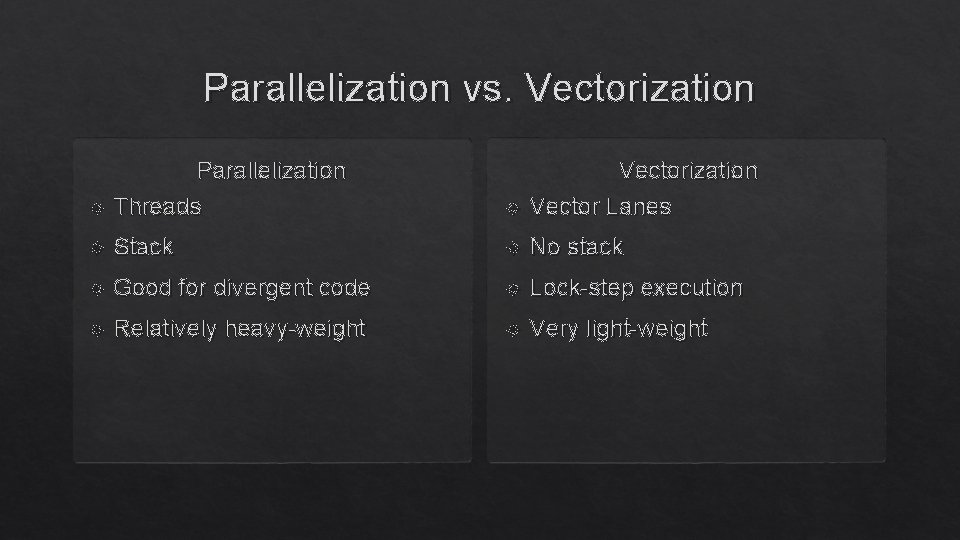 Parallelization vs. Vectorization

Parallelization

Threads

Stack

Good for divergent code

Relatively heavy-weight

Vectorization

Vector Lanes

No stack

Lock-step execution

Very light-weight